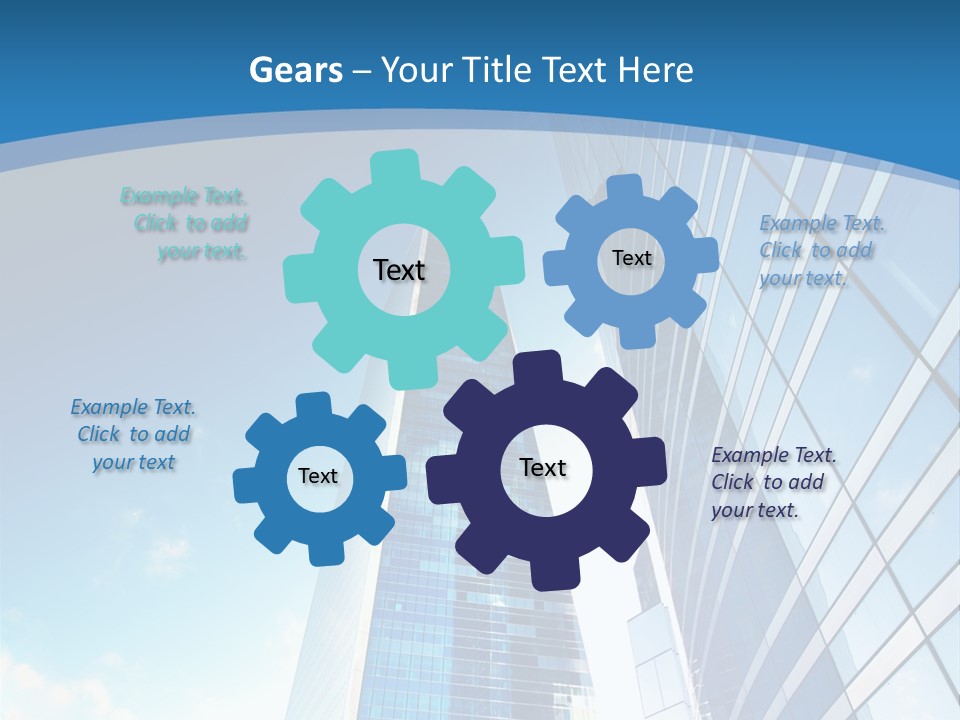 Gears – Your Title Text Here

Example Text. Click to add your text.

Text

Text

Example Text. Click to add your text.

Example Text. Click to add your text

Text

Text

Example Text. Click to add your text.